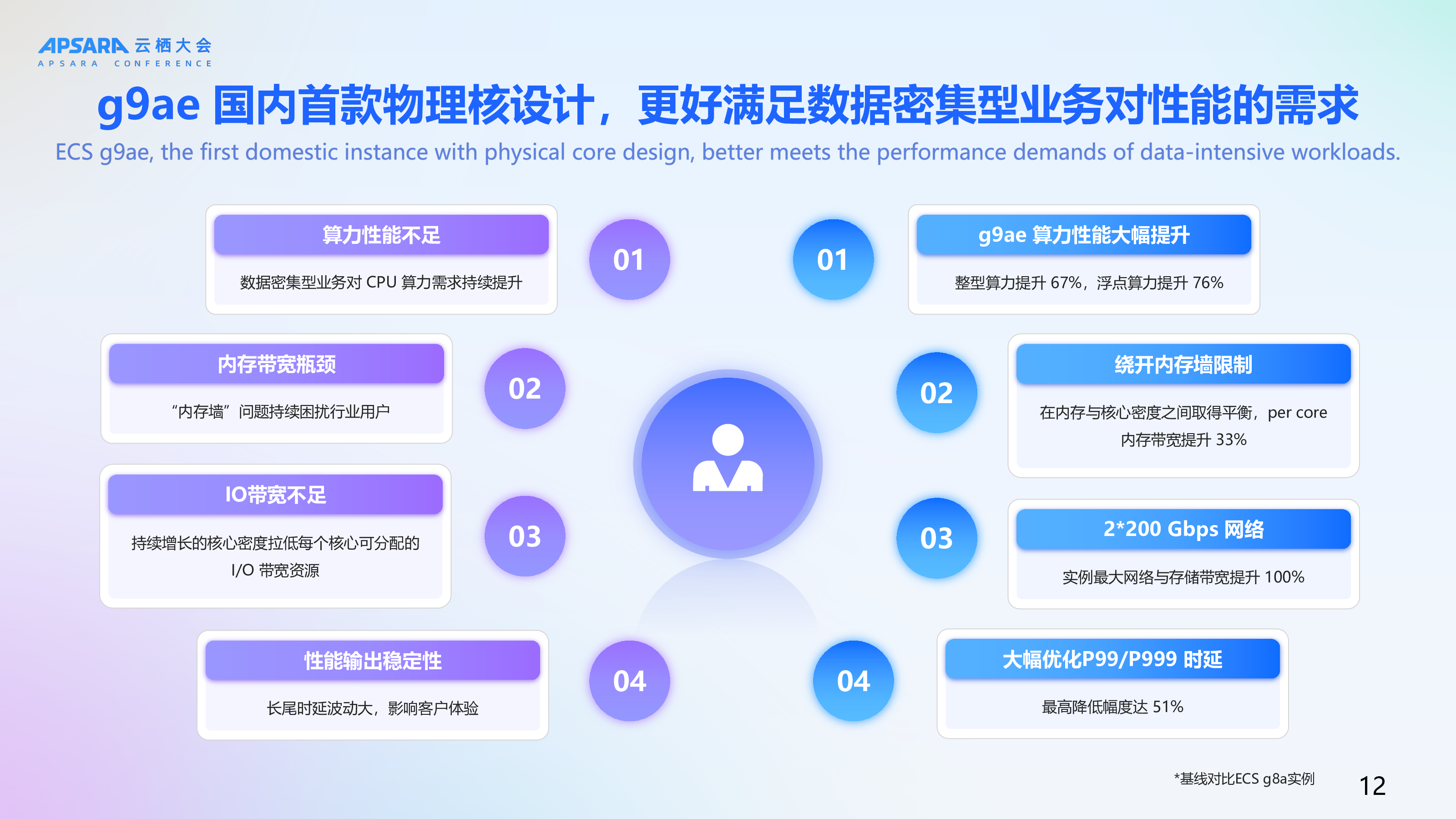 APSARA 云栖大会
APSARA CONFERENCE

g9ae 国内首款物理核设计，更好满足数据密集型业务对性能的需求
ECS g9ae, the first domestic instance with physical core design, better meets the performance demands of data-intensive workloads.

算力性能不足
数据密集型业务对 CPU 算力需求持续提升
01

内存带宽瓶颈
“内存墙”问题持续困扰行业用户
02

IO带宽不足
持续增长的核心密度拉低每个核心可分配的 I/O 带宽资源
03

性能输出稳定性
长尾时延波动大，影响客户体验
04

01
g9ae 算力性能大幅提升
整型算力提升 67%，浮点算力提升 76%

02
绕开内存墙限制
在内存与核心密度之间取得平衡，per core 内存带宽提升 33%

03
2*200 Gbps 网络
实例最大网络与存储带宽提升 100%

04
大幅优化P99/P999 时延
最高降低幅度达 51%

*基线对比ECS g8a实例
12